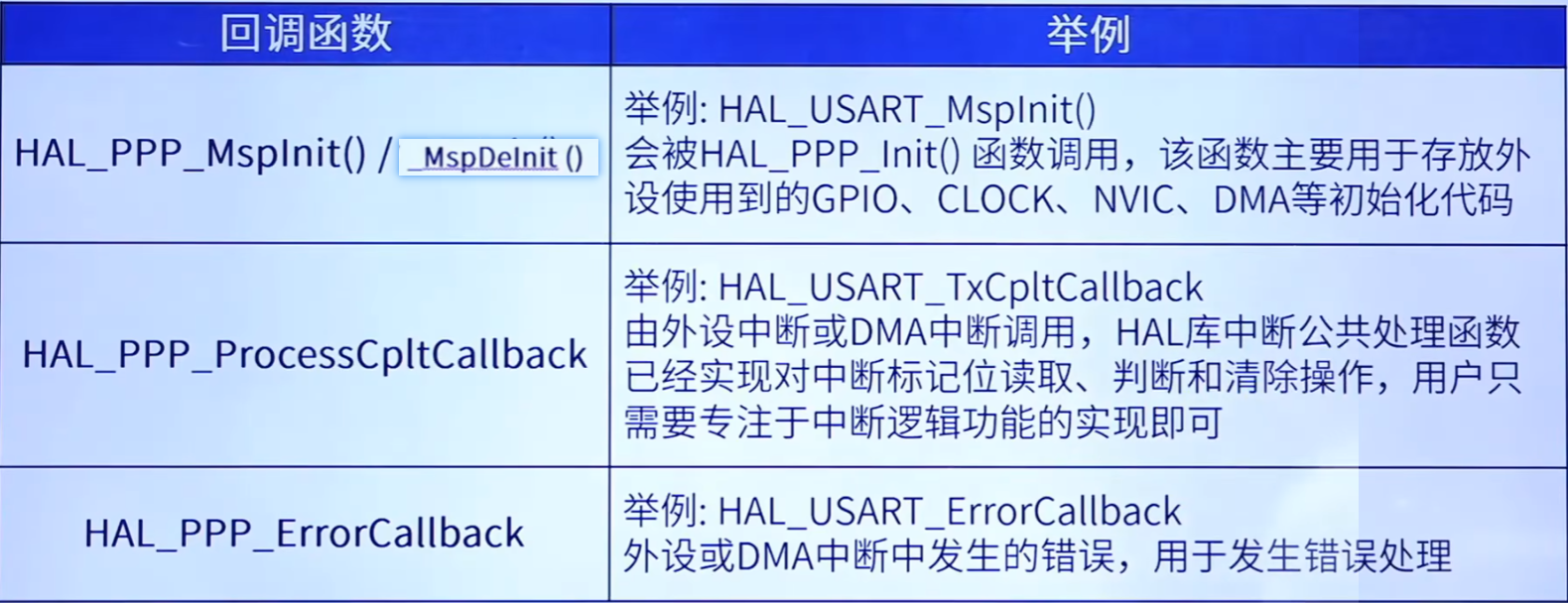 | 回调函数 | 举例 |
|---|---|
| HAL_PPP_MspInit() / _MspDeInit () | 举例: HAL_USART_MspInit() 会被HAL_PPP_Init() 函数调用，该函数主要用于存放外设使用到的GPIO、CLOCK、NVIC、DMA等初始化代码 |
| HAL_PPP_ProcessCpltCallback | 举例: HAL_USART_TxCpltCallback 由外设中断或DMA中断调用，HAL库中断公共处理函数已经实现对中断标记位读取、判断和清除操作，用户只需要专注于中断逻辑功能的实现即可 |
| HAL_PPP_ErrorCallback | 举例: HAL_USART_ErrorCallback 外设或DMA中断中发生的错误，用于发生错误处理 |